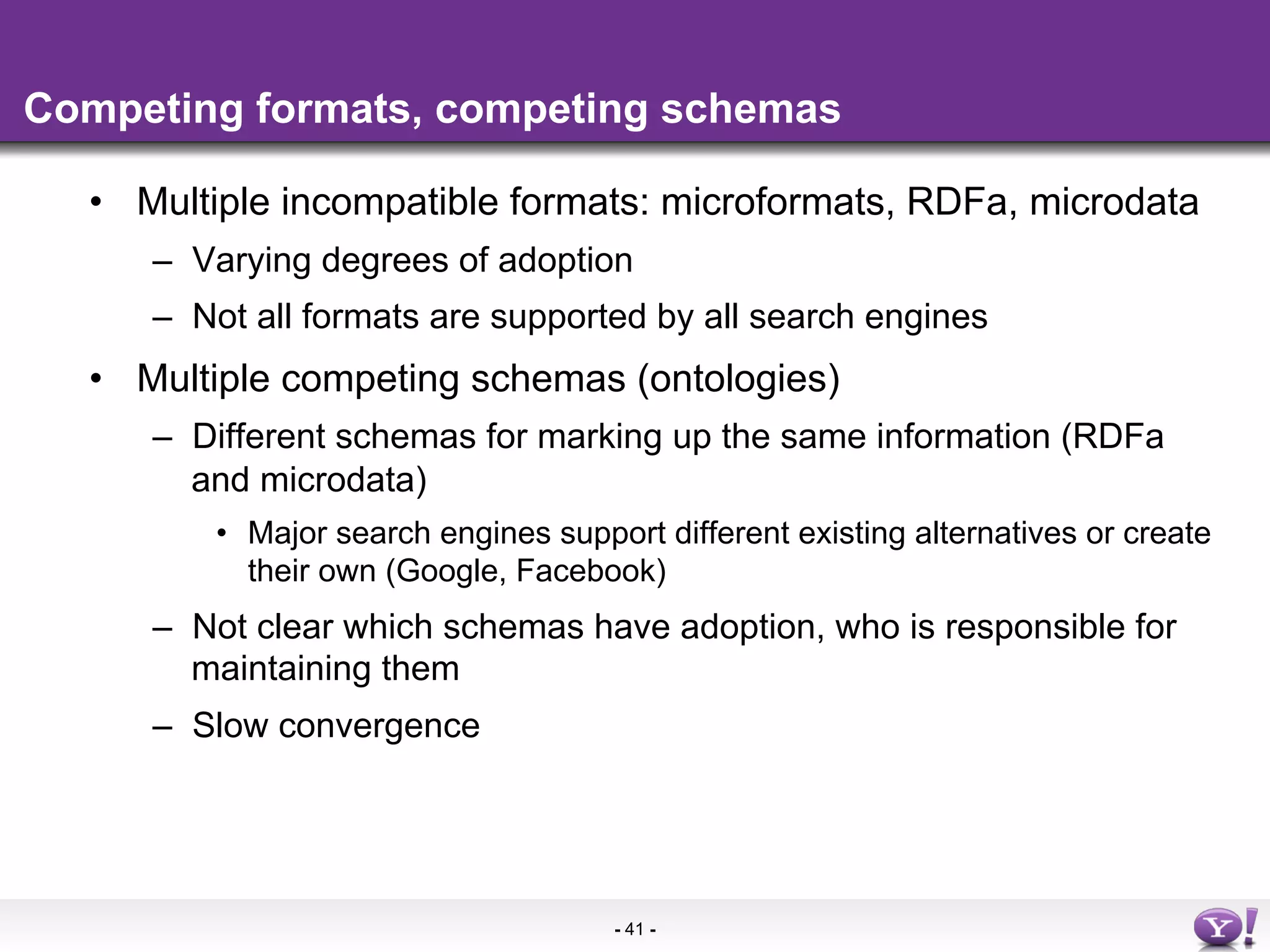 Competing formats, competing schemas

• Multiple incompatible formats: microformats, RDFa, microdata

– Varying degrees of adoption

– Not all formats are supported by all search engines

• Multiple competing schemas (ontologies)

– Different schemas for marking up the same information (RDFa and microdata)

• Major search engines support different existing alternatives or create their own (Google, Facebook)

– Not clear which schemas have adoption, who is responsible for maintaining them

– Slow convergence

- 41 -

Y!